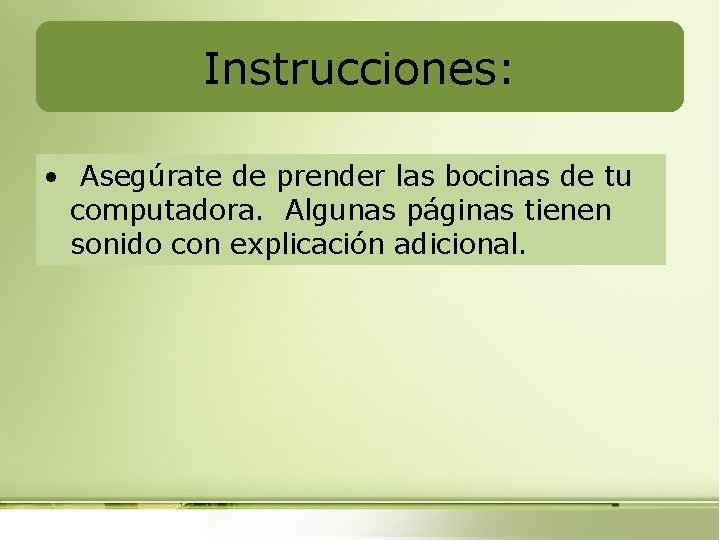 Instrucciones:

• Asegúrate de prender las bocinas de tu computadora. Algunas páginas tienen sonido con explicación adicional.